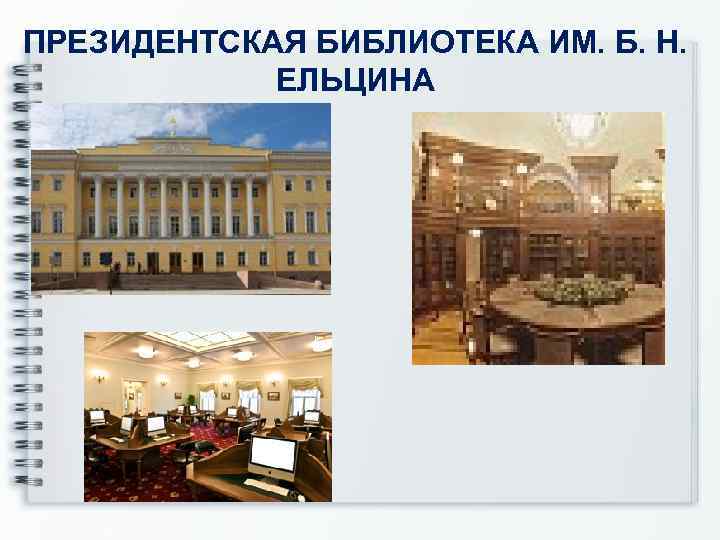 ПРЕЗИДЕНТСКАЯ БИБЛИОТЕКА ИМ. Б. Н. ЕЛЬЦИНА